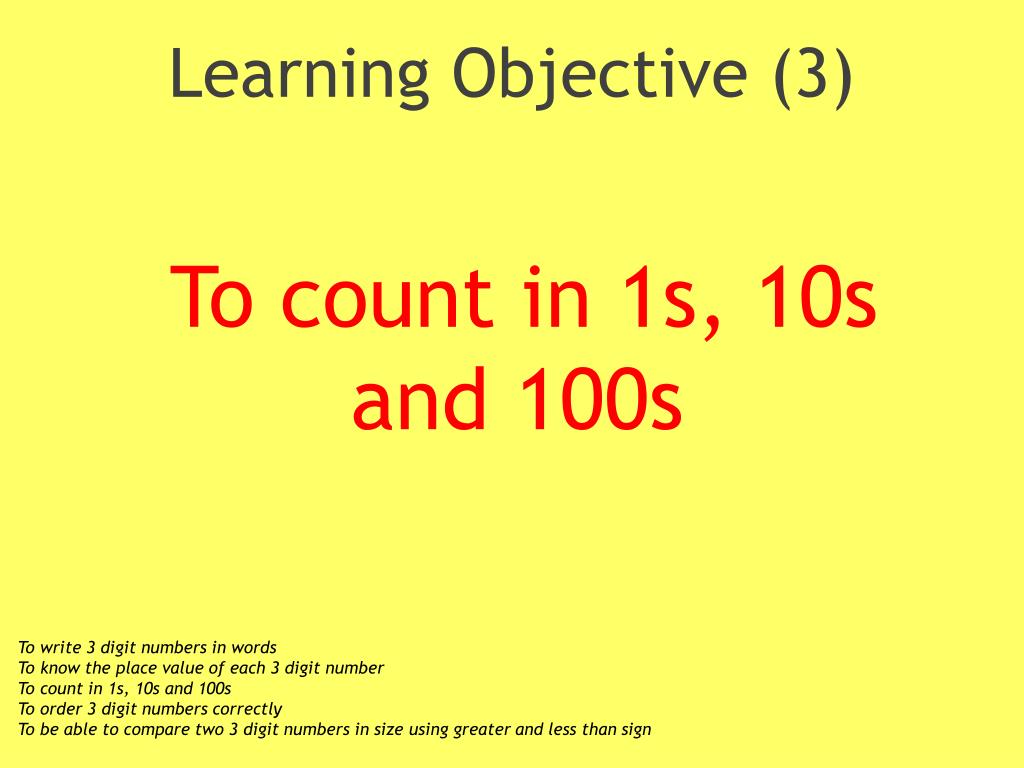 Learning Objective (3)

To count in 1s, 10s and 100s

To write 3 digit numbers in words
To know the place value of each 3 digit number
To count in 1s, 10s and 100s
To order 3 digit numbers correctly
To be able to compare two 3 digit numbers in size using greater and less than sign